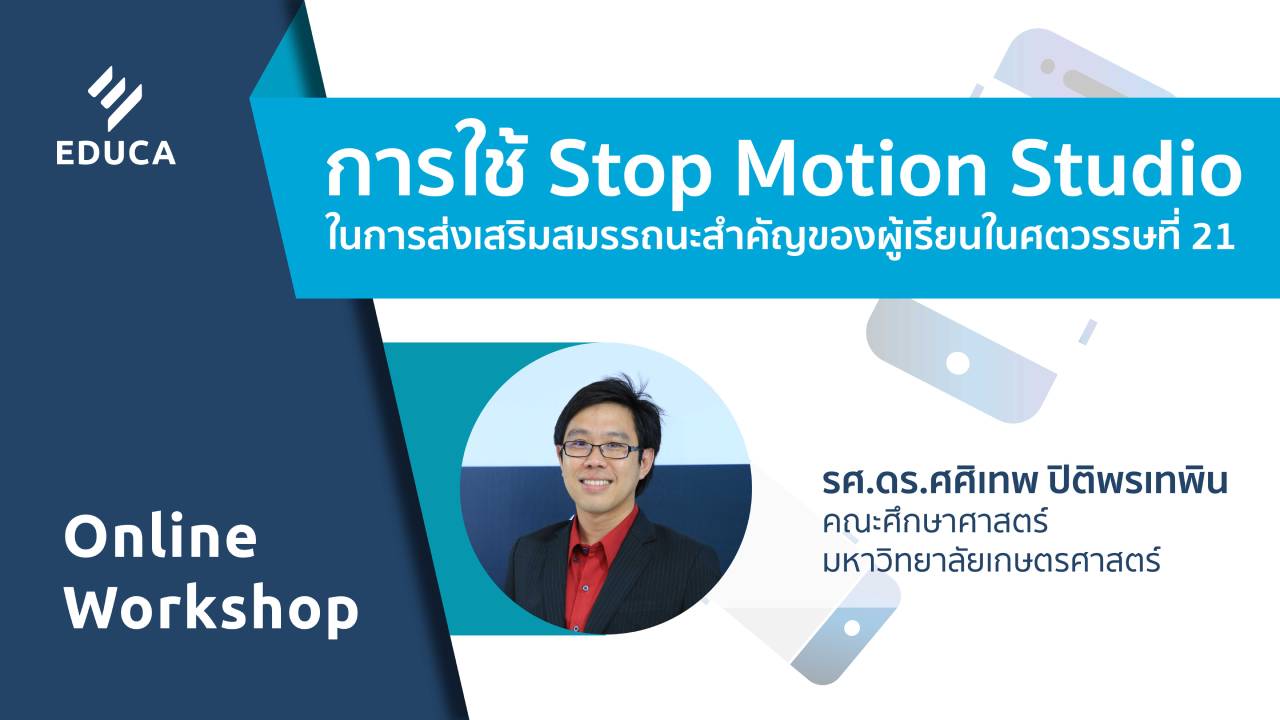 EDUCA

การใช้ Stop Motion Studio
ในการส่งเสริมสมรรถนะสำคัญของผู้เรียนในศตวรรษที่ 21

รศ.ดร.ศศิเทพ ปิติพรเทพิน
คณะศึกษาศาสตร์
มหาวิทยาลัยเกษตรศาสตร์

Online
Workshop